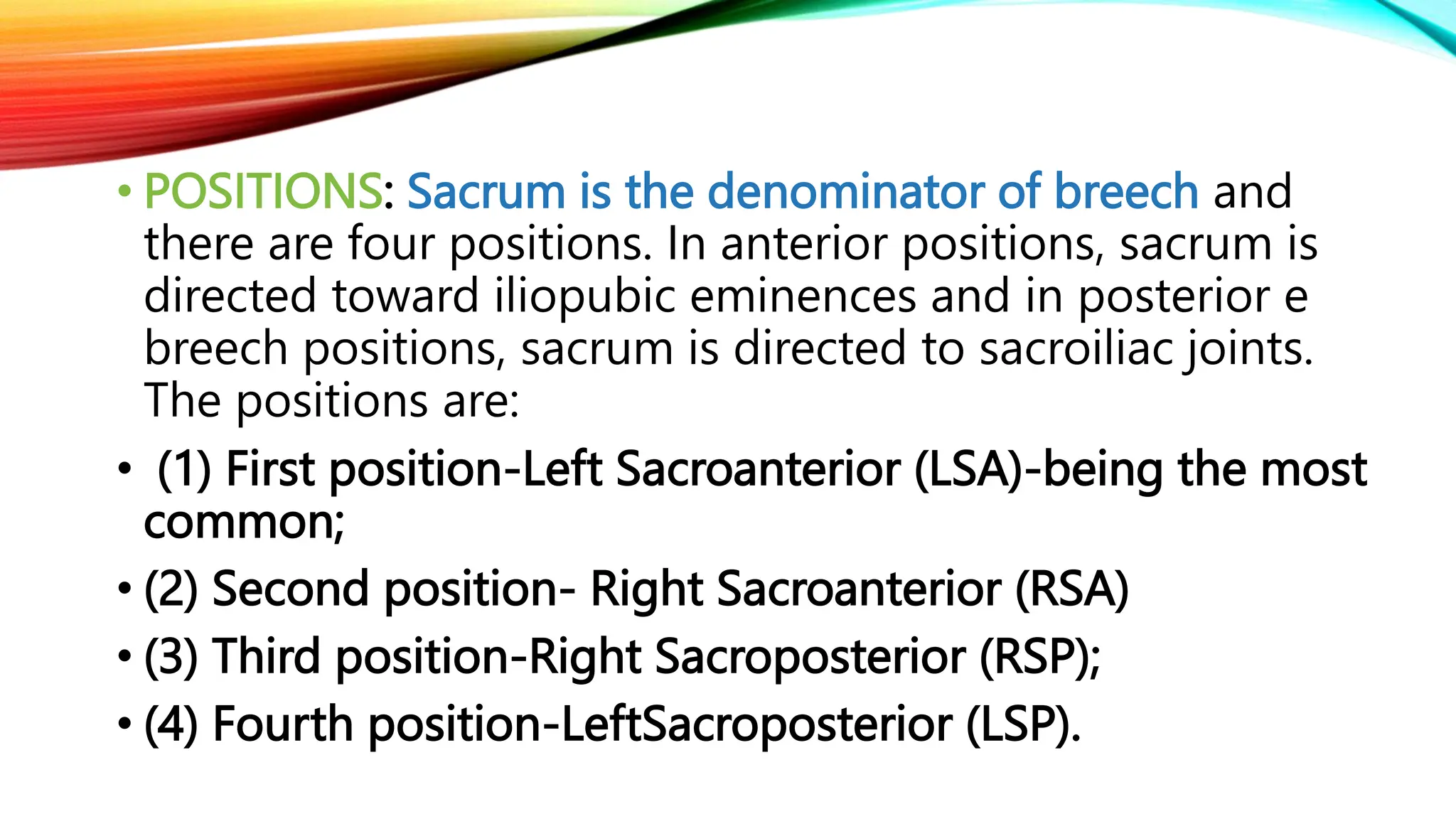 • POSITIONS: Sacrum is the denominator of breech and there are four positions. In anterior positions, sacrum is directed toward iliopubic eminences and in posterior e breech positions, sacrum is directed to sacroiliac joints. The positions are:

• (1) First position-Left Sacroanterior (LSA)-being the most common;

• (2) Second position- Right Sacroanterior (RSA)

• (3) Third position-Right Sacroposterior (RSP);

• (4) Fourth position-LeftSacroposterior (LSP).